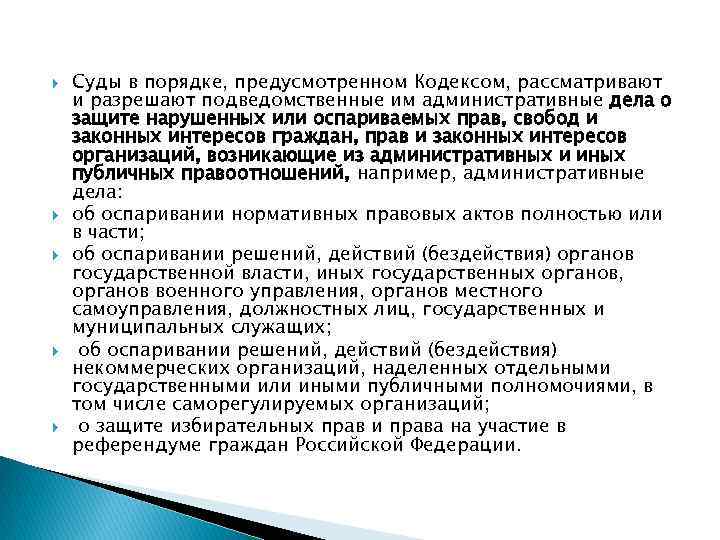 Суды в порядке, предусмотренном Кодексом, рассматривают и разрешают подведомственные им административные дела о защите нарушенных или оспариваемых прав, свобод и законных интересов граждан, прав и законных интересов организаций, возникающие из административных и иных публичных правоотношений, например, административные дела:

об оспаривании нормативных правовых актов полностью или в части;

об оспаривании решений, действий (бездействия) органов государственной власти, иных государственных органов, органов военного управления, органов местного самоуправления, должностных лиц, государственных и муниципальных служащих;

об оспаривании решений, действий (бездействия) некоммерческих организаций, наделенных отдельными государственными или иными публичными полномочиями, в том числе саморегулируемых организаций;

о защите избирательных прав и права на участие в референдуме граждан Российской Федерации.